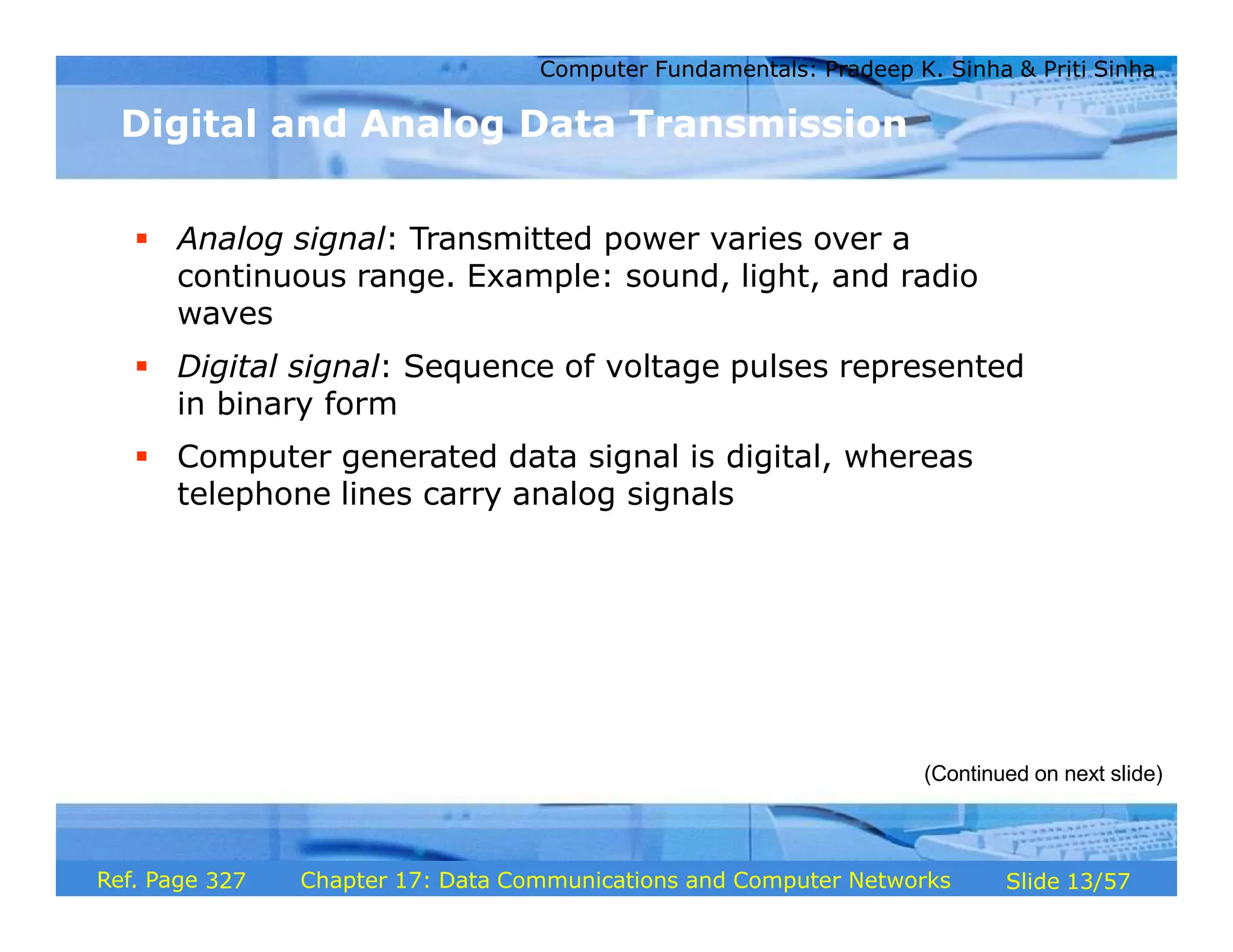 Computer Fundamentals: Pradeep K. Sinha & Priti Sinha

Digital and Analog Data Transmission

▪ Analog signal: Transmitted power varies over a continuous range. Example: sound, light, and radio waves

▪ Digital signal: Sequence of voltage pulses represented in binary form

▪ Computer generated data signal is digital, whereas telephone lines carry analog signals

(Continued on next slide)

Ref. Page 327 Chapter 17: Data Communications and Computer Networks Slide 13/57